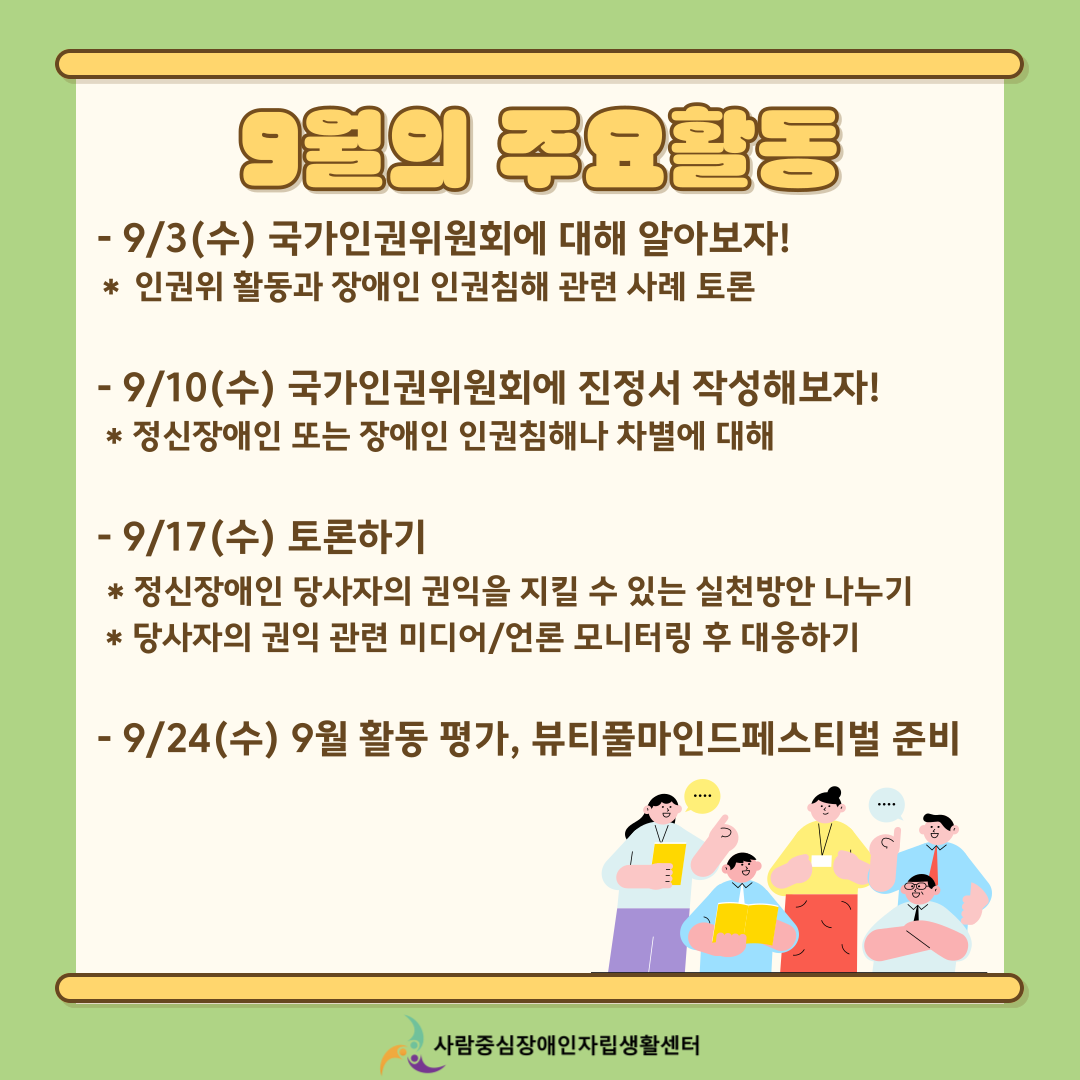 9월의 주요활동

- 9/3(수) 국가인권위원회에 대해 알아보자!
* 인권위 활동과 장애인 인권침해 관련 사례 토론

- 9/10(수) 국가인권위원회에 진정서 작성해보자!
* 정신장애인 또는 장애인 인권침해나 차별에 대해

- 9/17(수) 토론하기
* 정신장애인 당사자의 권익을 지킬 수 있는 실천방안 나누기
* 당사자의 권익 관련 미디어/언론 모니터링 후 대응하기

- 9/24(수) 9월 활동 평가, 뷰티풀마인드페스티벌 준비

....

....

사람중심장애인자립생활센터